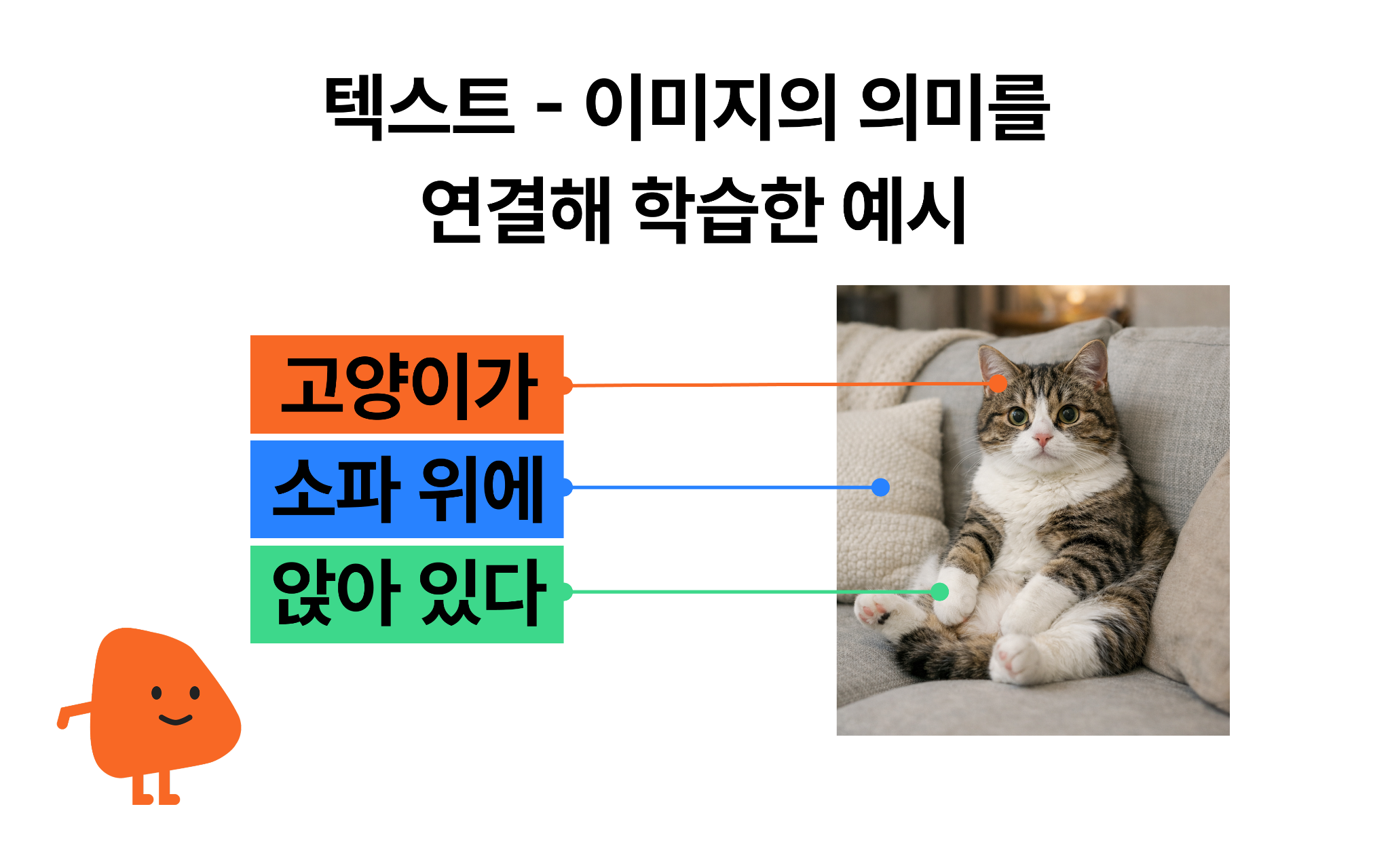 텍스트 - 이미지의 의미를 연결해 학습한 예시

고양이가

소파 위에

앉아 있다